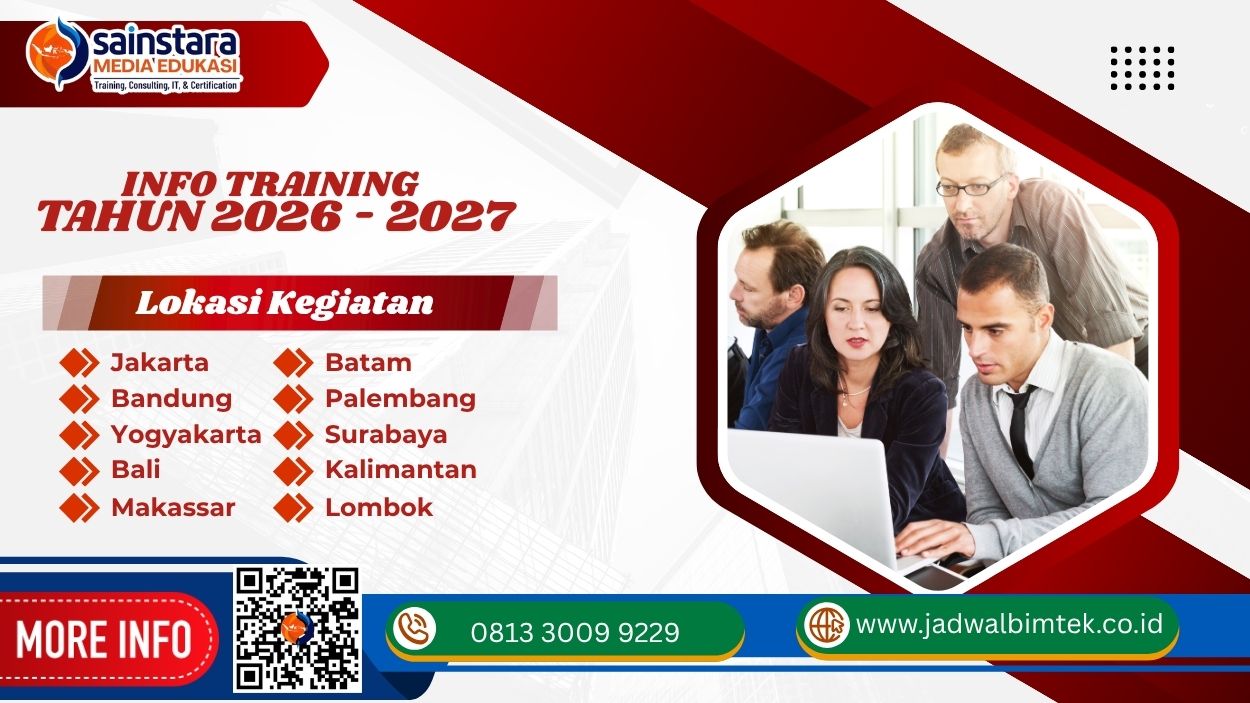 sainstara
MEDIA EDUKASI
Training, Consulting, IT, & Certification

INFO TRAINING
TAHUN 2026 - 2027

Lokasi Kegiatan

Jakarta
Bandung
Yogyakarta
Bali
Makassar

Batam
Palembang
Surabaya
Kalimantan
Lombok

MORE INFO

0813 3009 9229

www.jadwalbimtek.co.id